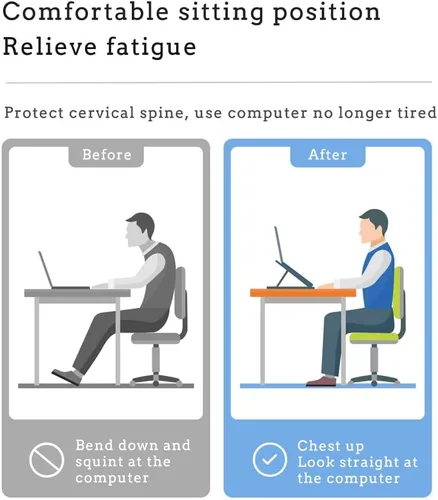 Comfortable sitting position
Relieve fatigue

Protect cervical spine, use computer no longer tired

Before

Bend down and squint at the computer

After

Chest up
Look straight at the computer